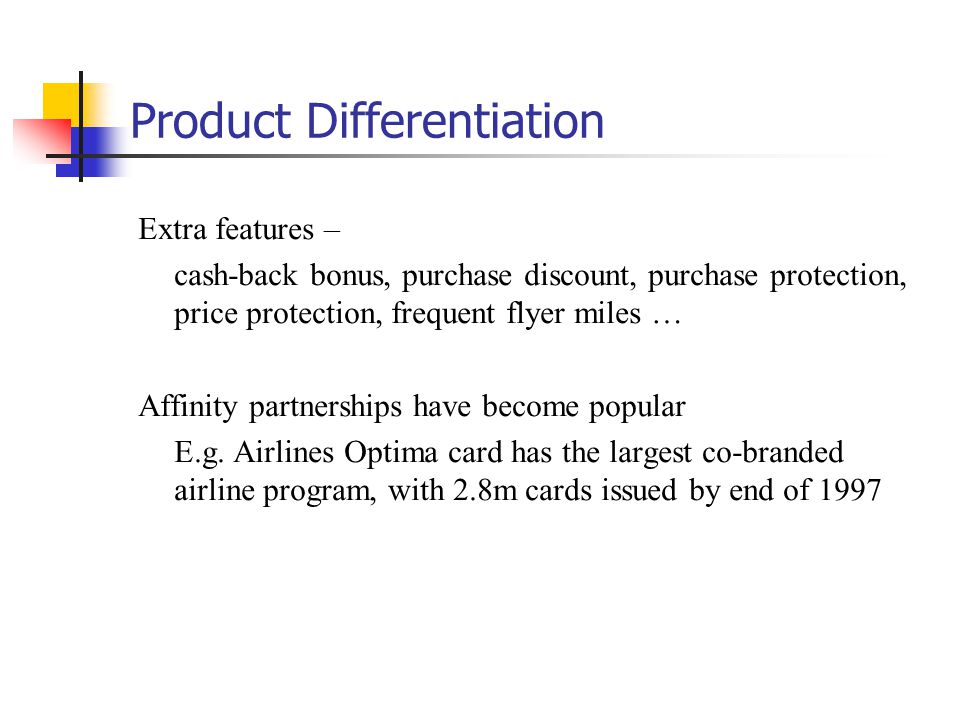 Product Differentiation

Extra features –

cash-back bonus, purchase discount, purchase protection, price protection, frequent flyer miles …

Affinity partnerships have become popular

E.g. Airlines Optima card has the largest co-branded airline program, with 2.8m cards issued by end of 1997